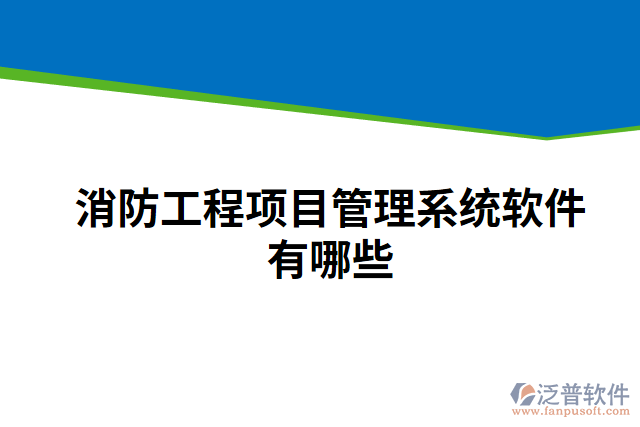 消防工程项目管理系统软件有哪些

泛普软件
www.fanpusoft.com